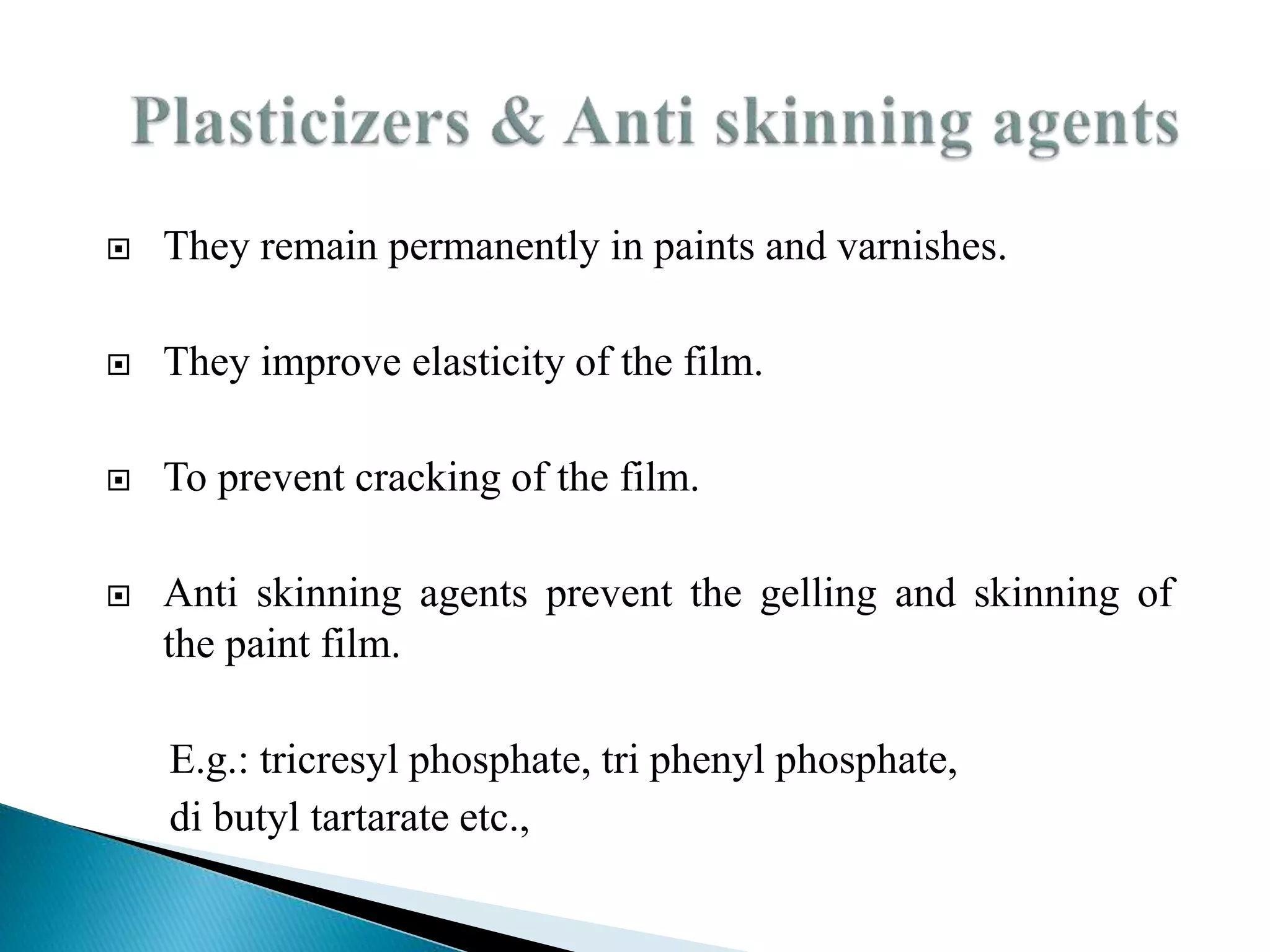 Plasticizers & Anti skinning agents

They remain permanently in paints and varnishes.

They improve elasticity of the film.

To prevent cracking of the film.

Anti skinning agents prevent the gelling and skinning of the paint film.

E.g.: tricresyl phosphate, tri phenyl phosphate, di butyl tartarate etc.,